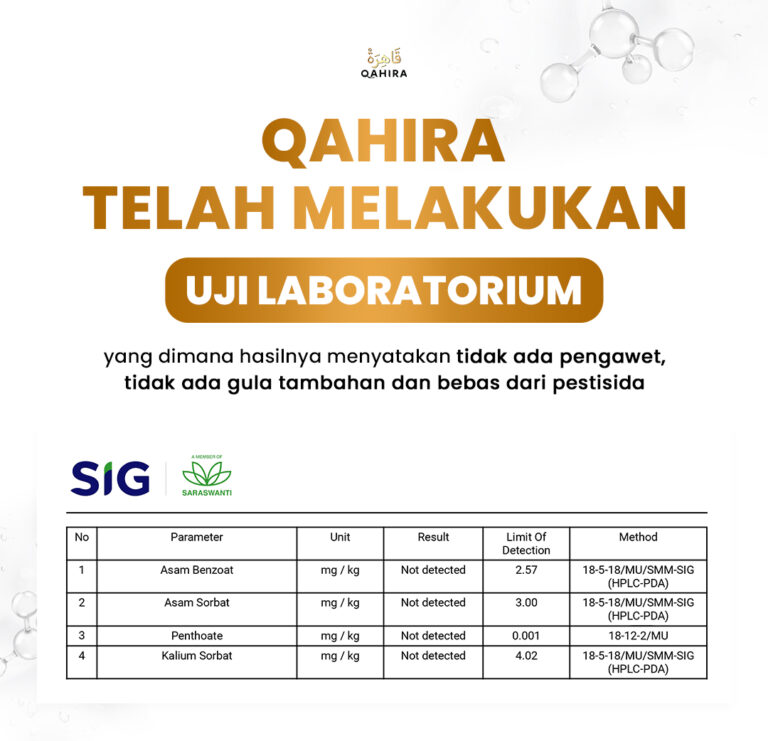 قاهرة
QAHIRA

QAHIRA
TELAH MELAKUKAN
UJI LABORATORIUM

yang dimana hasilnya menyatakan tidak ada pengawet, tidak ada gula tambahan dan bebas dari pestisida

SIG

A MEMBER OF
SARASWANTI

| No | Parameter | Unit | Result | Limit Of Detection | Method |
|---|---|---|---|---|---|
| 1 | Asam Benzoat | mg / kg | Not detected | 2.57 | 18-5-18/MU/SMM-SIG (HPLC-PDA) |
| 2 | Asam Sorbat | mg / kg | Not detected | 3.00 | 18-5-18/MU/SMM-SIG (HPLC-PDA) |
| 3 | Penthoate | mg / kg | Not detected | 0.001 | 18-12-2/MU |
| 4 | Kalium Sorbat | mg / kg | Not detected | 4.02 | 18-5-18/MU/SMM-SIG (HPLC-PDA) |